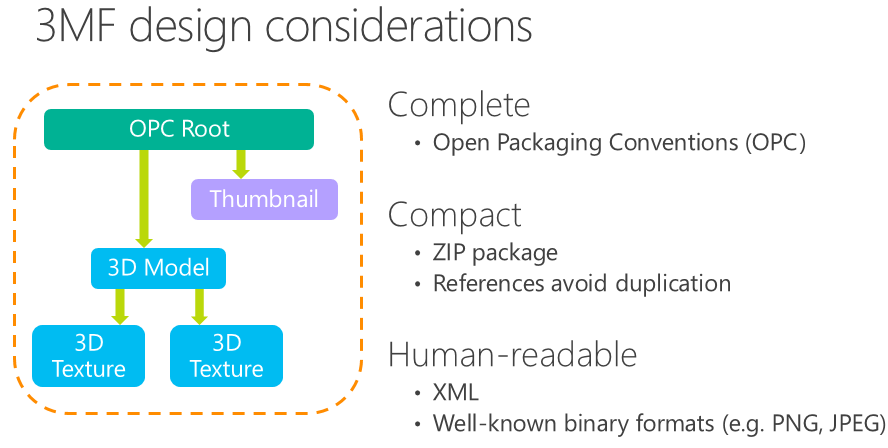 3MF design considerations

OPC Root

Thumbnail

3D Model

3D Texture

3D Texture

Complete
• Open Packaging Conventions (OPC)

Compact
• ZIP package
• References avoid duplication

Human-readable
• XML
• Well-known binary formats (e.g. PNG, JPEG)